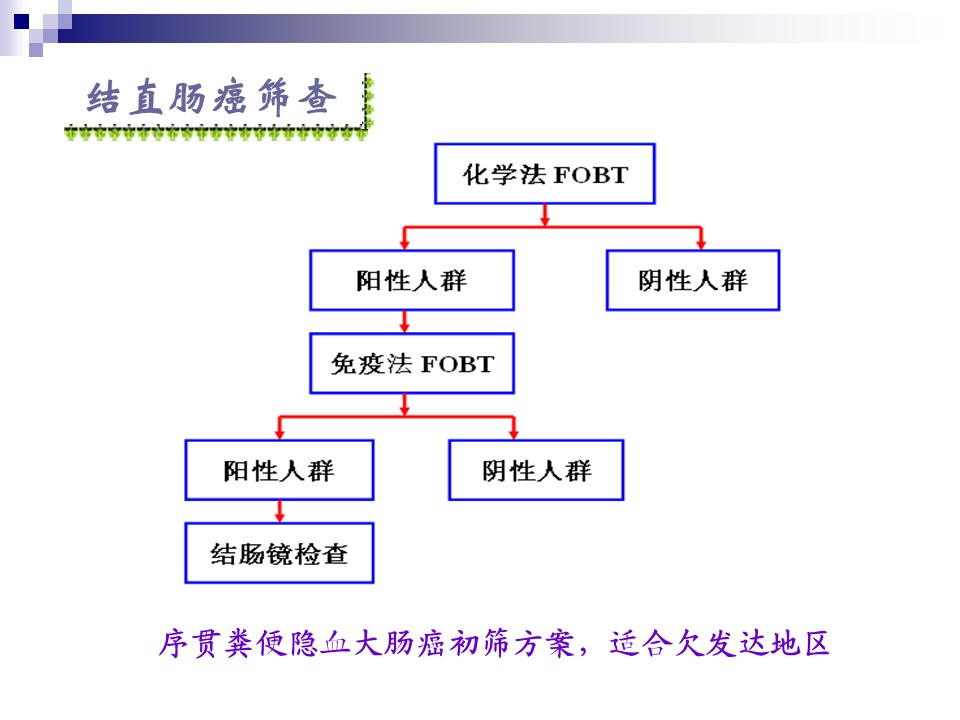 结直肠癌筛查

化学法 FOBT

阳性人群

阴性人群

免疫法 FOBT

阳性人群

阴性人群

结肠镜检查

序贯粪便隐血大肠癌初筛方案，适合欠发达地区